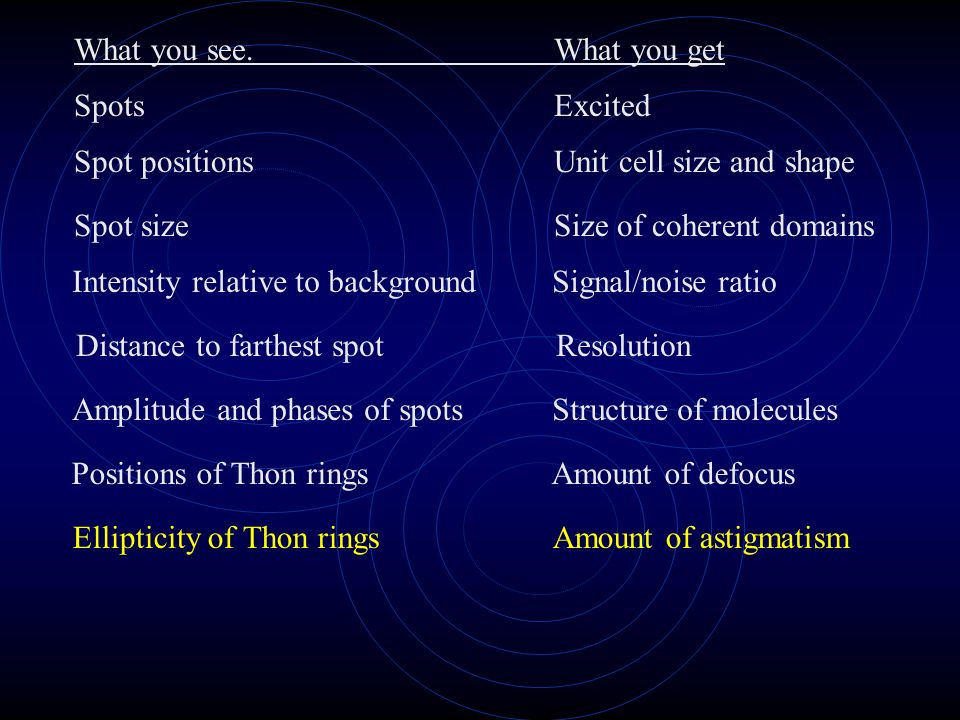 | What you see. | What you get |
|---|---|
| Spots | Excited |
| Spot positions | Unit cell size and shape |
| Spot size | Size of coherent domains |
| Intensity relative to background | Signal/noise ratio |
| Distance to farthest spot | Resolution |
| Amplitude and phases of spots | Structure of molecules |
| Positions of Thon rings | Amount of defocus |
| Ellipticity of Thon rings | Amount of astigmatism |